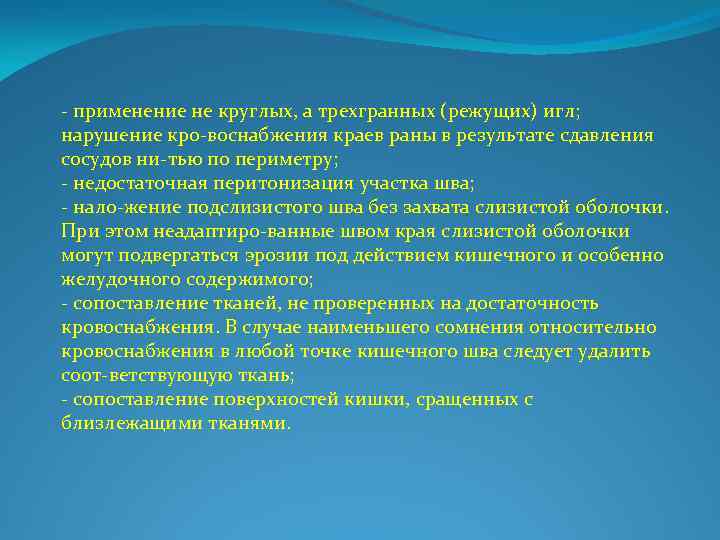 - применение не круглых, а трехгранных (режущих) игл; нарушение кро-воснабжения краев раны в результате сдавления сосудов ни-тью по периметру;
- недостаточная перитонизация участка шва;
- нало-жение подслизистого шва без захвата слизистой оболочки. При этом неадаптиро-ванные швом края слизистой оболочки могут подвергаться эрозии под действием кишечного и особенно желудочного содержимого;
- сопоставление тканей, не проверенных на достаточность кровоснабжения. В случае наименьшего сомнения относительно кровоснабжения в любой точке кишечного шва следует удалить соот-ветствующую ткань;
- сопоставление поверхностей кишки, сращенных с близлежащими тканями.